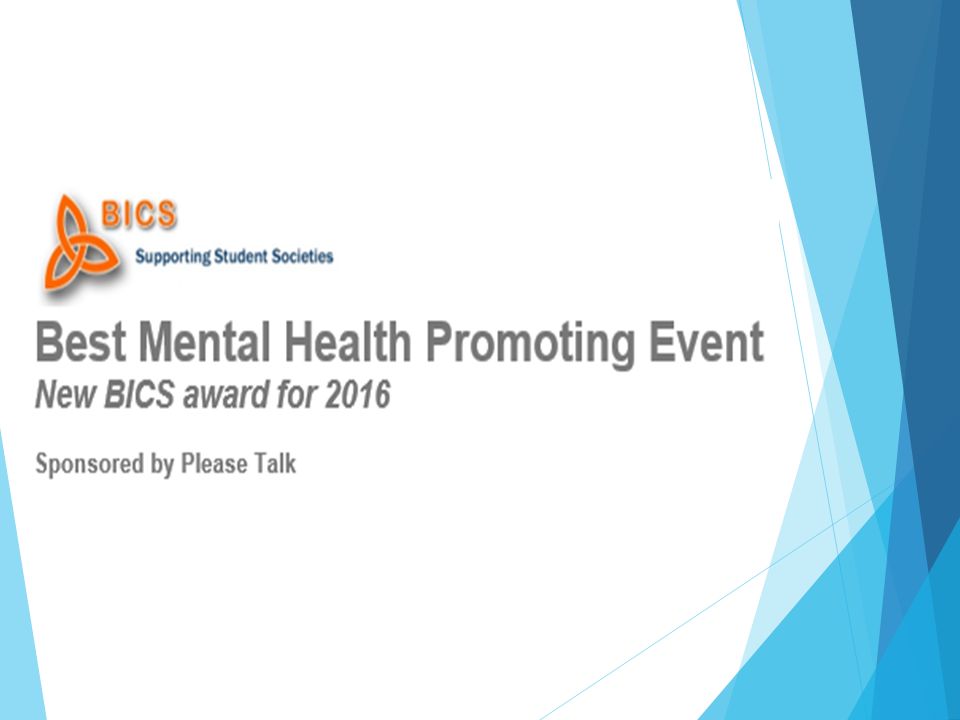 BICS
Supporting Student Societies

Best Mental Health Promoting Event
New BICS award for 2016

Sponsored by Please Talk